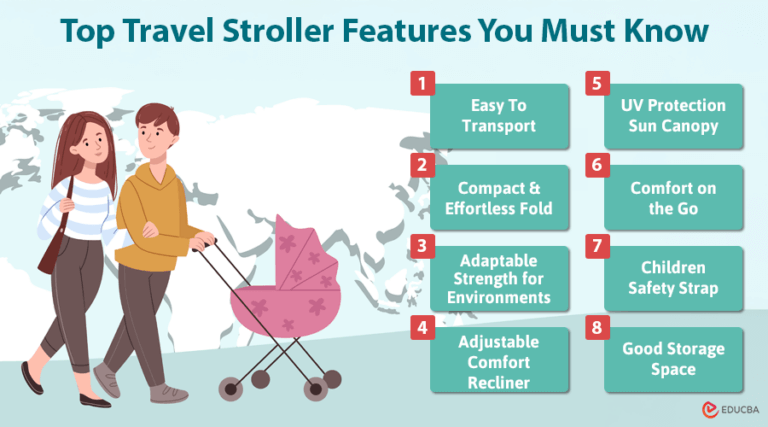 Top Travel Stroller Features You Must Know

1
Easy To Transport

2
Compact & Effortless Fold

3
Adaptable Strength for Environments

4
Adjustable Comfort Recliner

5
UV Protection Sun Canopy

6
Comfort on the Go

7
Children Safety Strap

8
Good Storage Space

EDUCBA